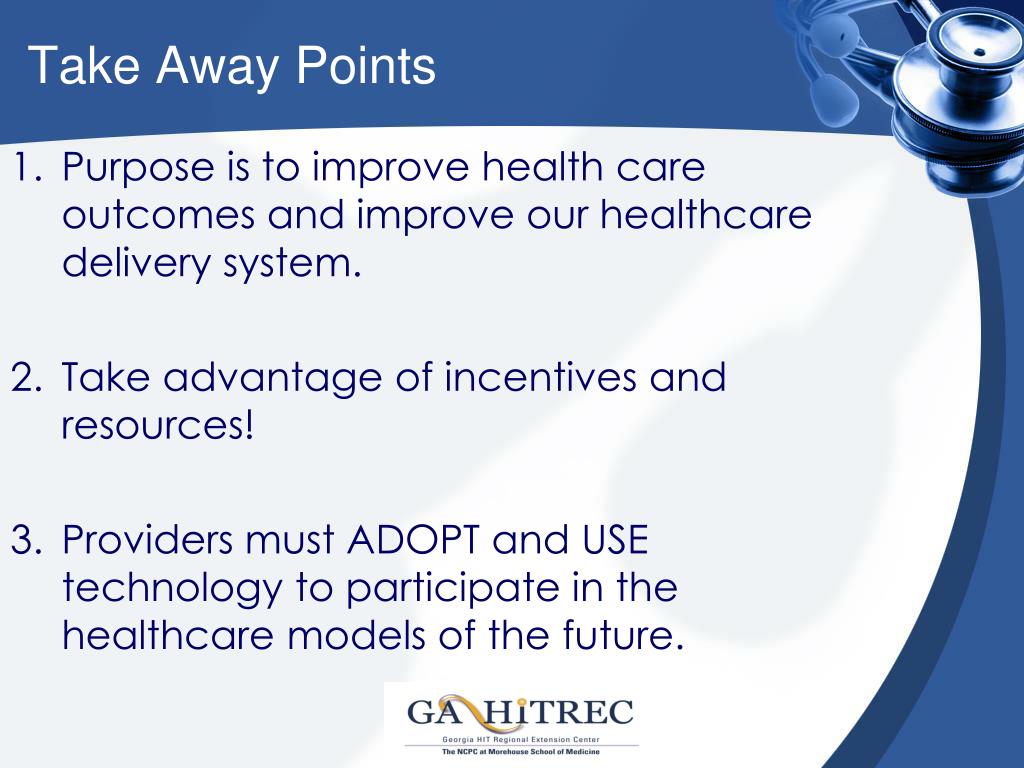 Take Away Points

1. Purpose is to improve health care outcomes and improve our healthcare delivery system.

2. Take advantage of incentives and resources!

3. Providers must ADOPT and USE technology to participate in the healthcare models of the future.

GA HiTREC
Georgia HIT Regional Extension Center
The NCPC at Morehouse School of Medicine